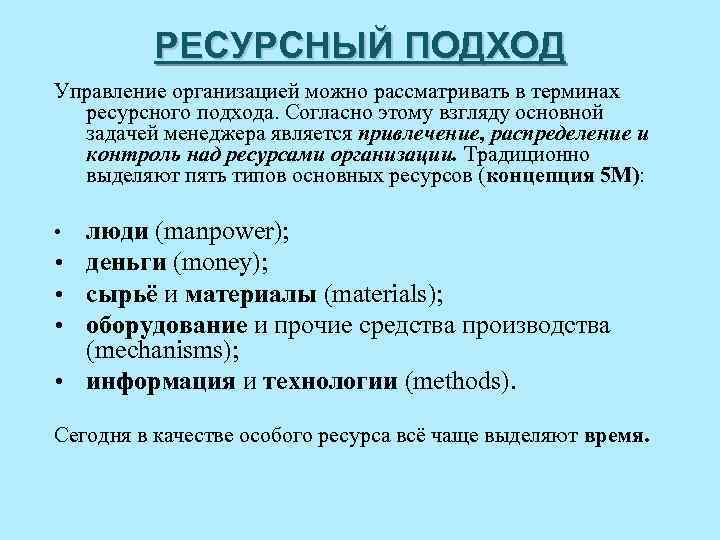 РЕСУРСНЫЙ ПОДХОД

Управление организацией можно рассматривать в терминах ресурсного подхода. Согласно этому взгляду основной задачей менеджера является привлечение, распределение и контроль над ресурсами организации. Традиционно выделяют пять типов основных ресурсов (концепция 5М):

• люди (manpower);
• деньги (money);
• сырьё и материалы (materials);
• оборудование и прочие средства производства (mechanisms);
• информация и технологии (methods).

Сегодня в качестве особого ресурса всё чаще выделяют время.